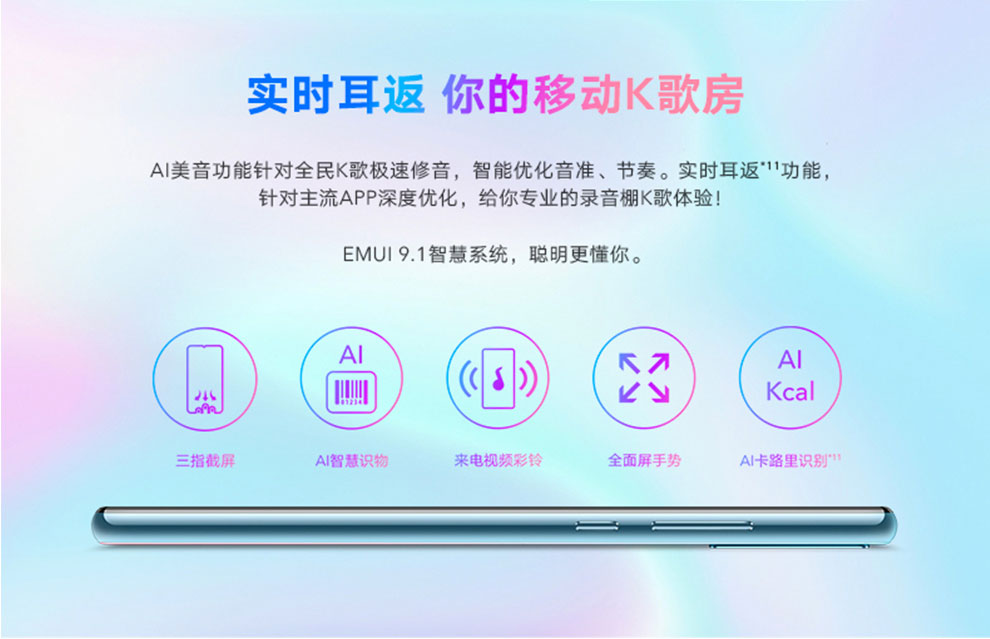 实时耳返 你的移动K歌房

AI美音功能针对全民K歌极速修音，智能优化音准、节奏。实时耳返*11功能，针对主流APP深度优化，给你专业的录音棚K歌体验！

EMUI 9.1智慧系统，聪明更懂你。

AI

AI
Kcal

三指截屏

AI智慧识物

来电视频彩铃

全面屏手势

AI卡路里识别*11